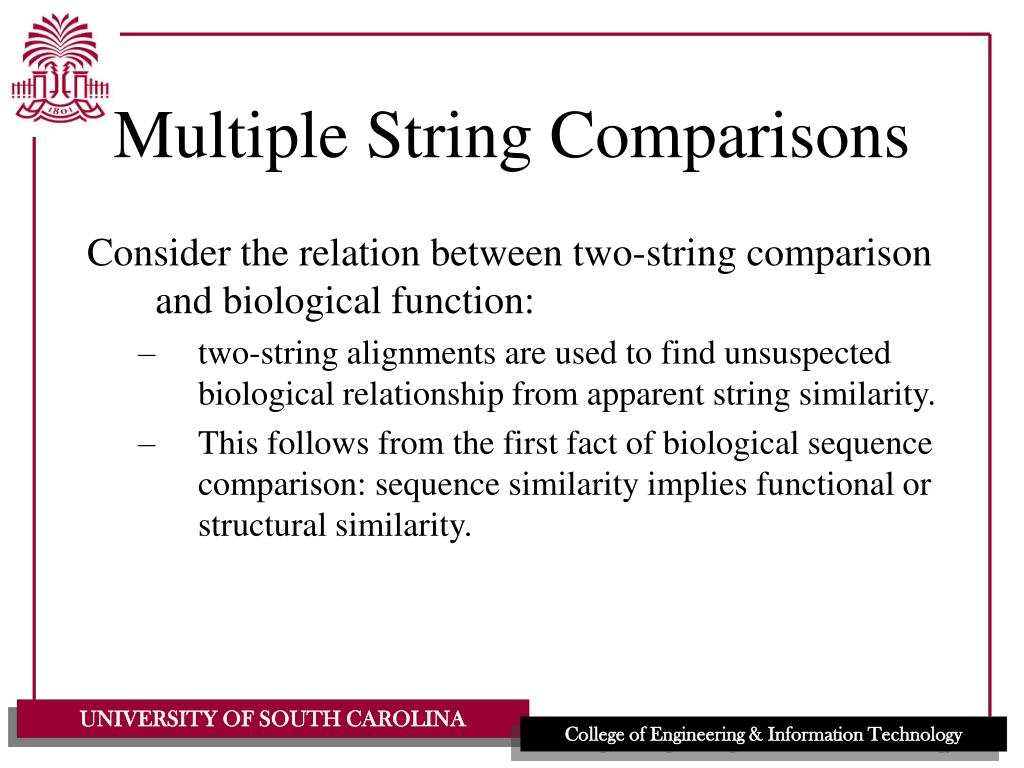 1801

Multiple String Comparisons

Consider the relation between two-string comparison and biological function:

– two-string alignments are used to find unsuspected biological relationship from apparent string similarity.

– This follows from the first fact of biological sequence comparison: sequence similarity implies functional or structural similarity.

UNIVERSITY OF SOUTH CAROLINA

College of Engineering & Information Technology